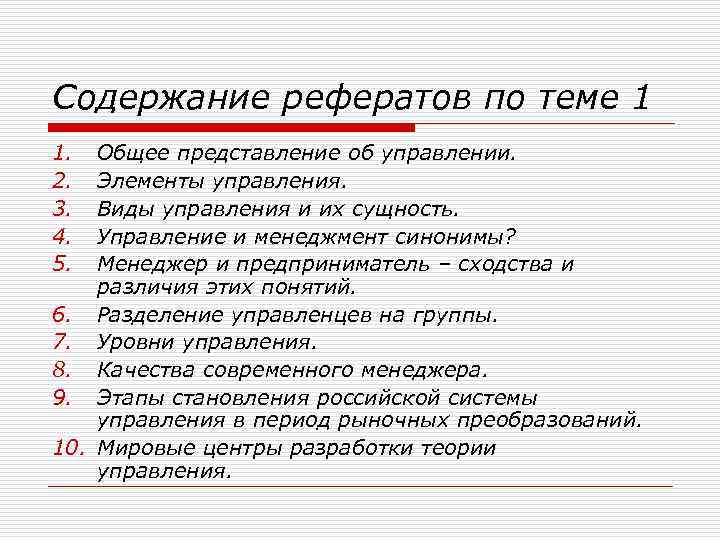 Содержание рефератов по теме 1

1. Общее представление об управлении.
2. Элементы управления.
3. Виды управления и их сущность.
4. Управление и менеджмент синонимы?
5. Менеджер и предприниматель – сходства и различия этих понятий.
6. Разделение управленцев на группы.
7. Уровни управления.
8. Качества современного менеджера.
9. Этапы становления российской системы управления в период рыночных преобразований.
10. Мировые центры разработки теории управления.